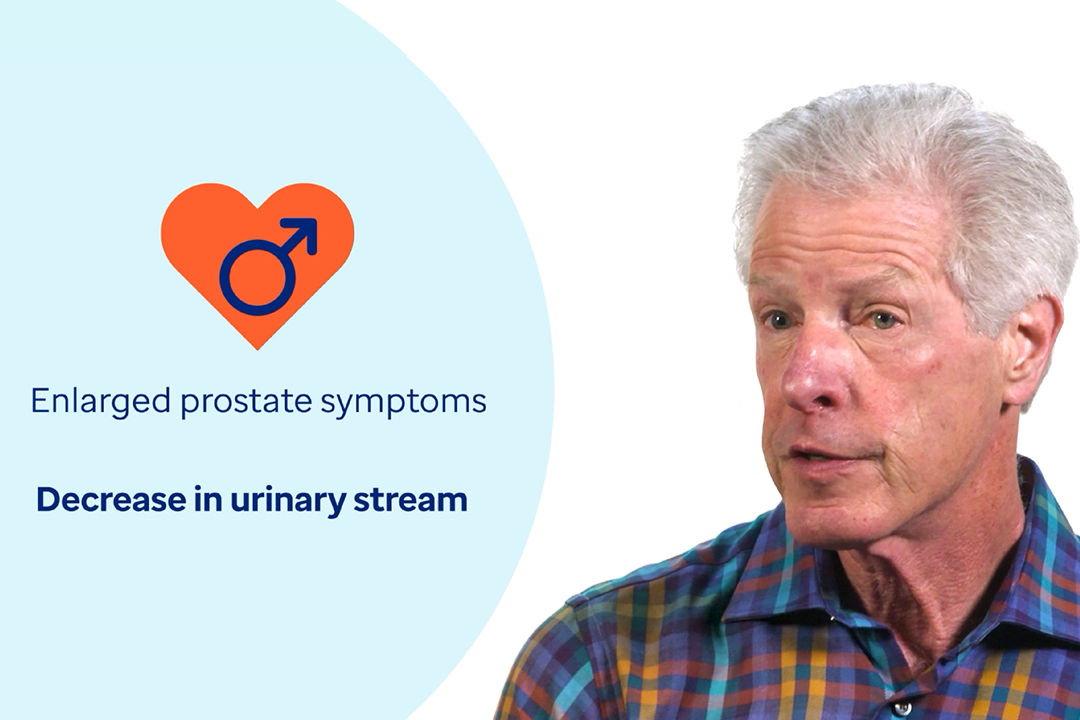 Enlarged prostate symptoms

Decrease in urinary stream